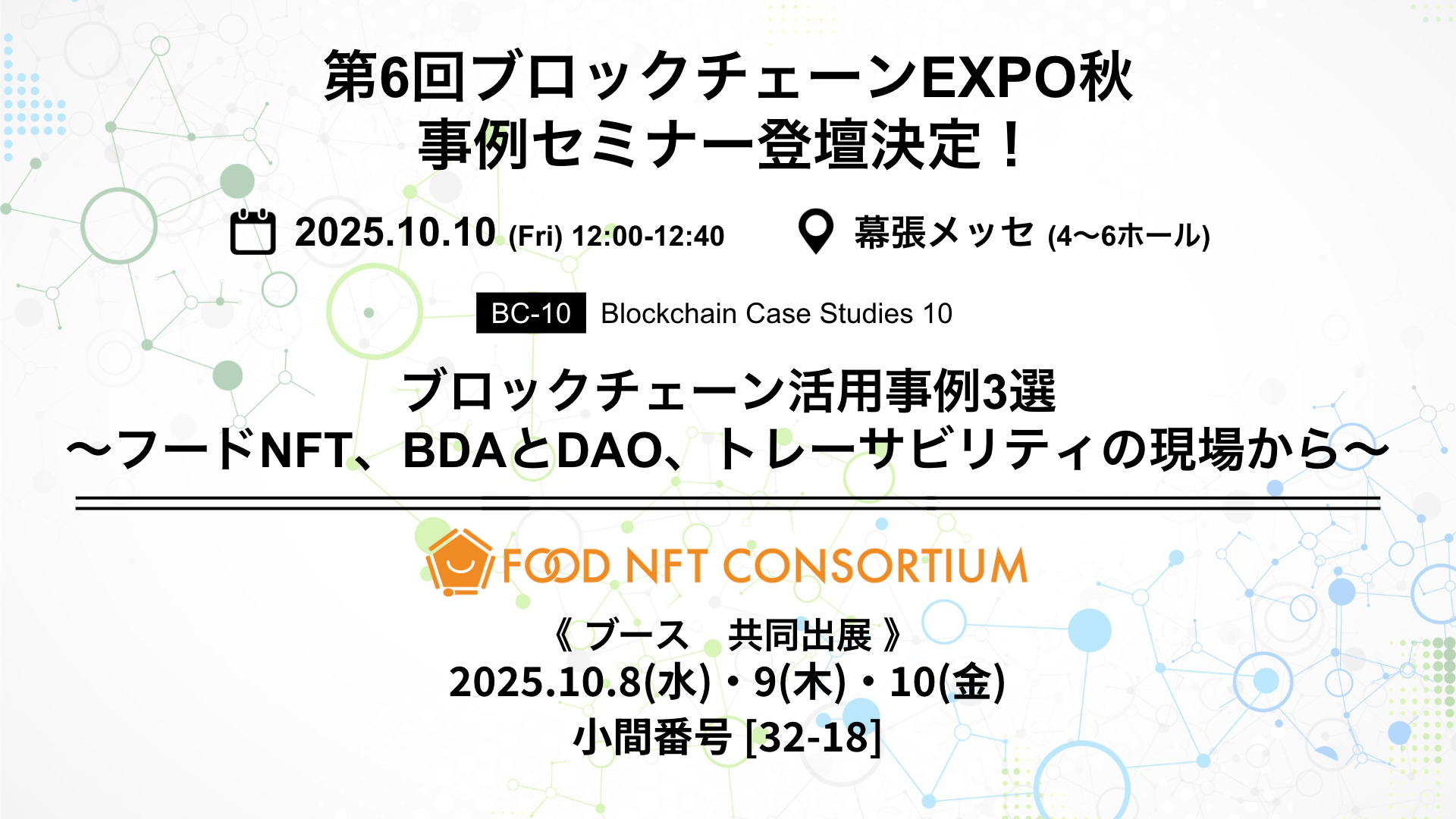 第6回ブロックチェーンEXPO秋
事例セミナー登壇決定！

2025.10.10 (Fri) 12:00-12:40　幕張メッセ (4〜6ホール)

BC-10 Blockchain Case Studies 10

ブロックチェーン活用事例3選
〜フードNFT、BDAとDAO、トレーサビリティの現場から〜

FOOD NFT CONSORTIUM

《 ブース　共同出展 》
2025.10.8(水)・9(木)・10(金)
小間番号 [32-18]